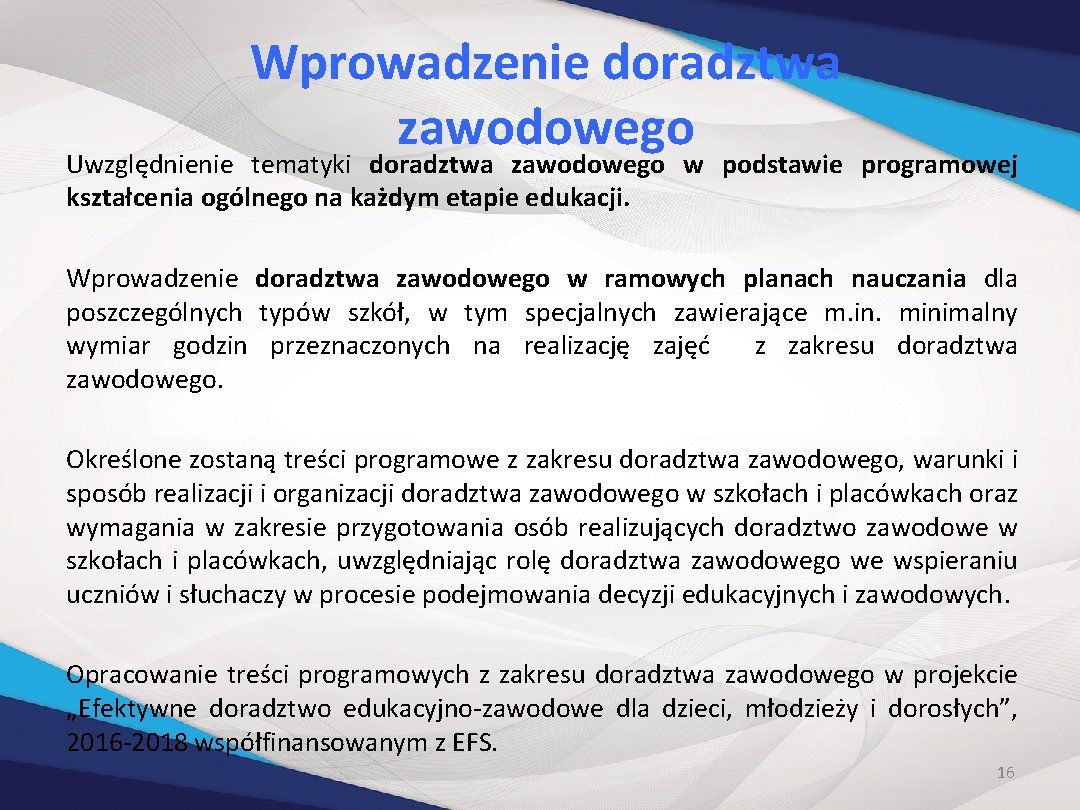 Wprowadzenie doradztwa zawodowego

Uwzględnienie tematyki doradztwa zawodowego w podstawie programowej kształcenia ogólnego na każdym etapie edukacji.

Wprowadzenie doradztwa zawodowego w ramowych planach nauczania dla poszczególnych typów szkół, w tym specjalnych zawierające m.in. minimalny wymiar godzin przeznaczonych na realizację zajęć z zakresu doradztwa zawodowego.

Określone zostaną treści programowe z zakresu doradztwa zawodowego, warunki i sposób realizacji i organizacji doradztwa zawodowego w szkołach i placówkach oraz wymagania w zakresie przygotowania osób realizujących doradztwo zawodowe w szkołach i placówkach, uwzględniając rolę doradztwa zawodowego we wspieraniu uczniów i słuchaczy w procesie podejmowania decyzji edukacyjnych i zawodowych.

Opracowanie treści programowych z zakresu doradztwa zawodowego w projekcie „Efektywne doradztwo edukacyjno-zawodowe dla dzieci, młodzieży i dorosłych”, 2016-2018 współfinansowanym z EFS.

16